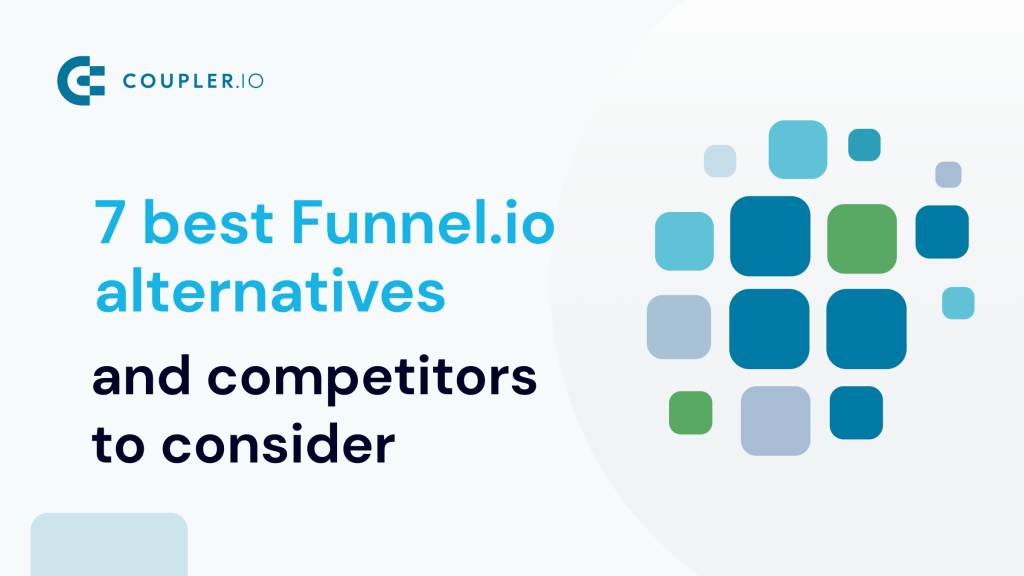 COUPLER.IO

7 best Funnel.io alternatives

and competitors to consider